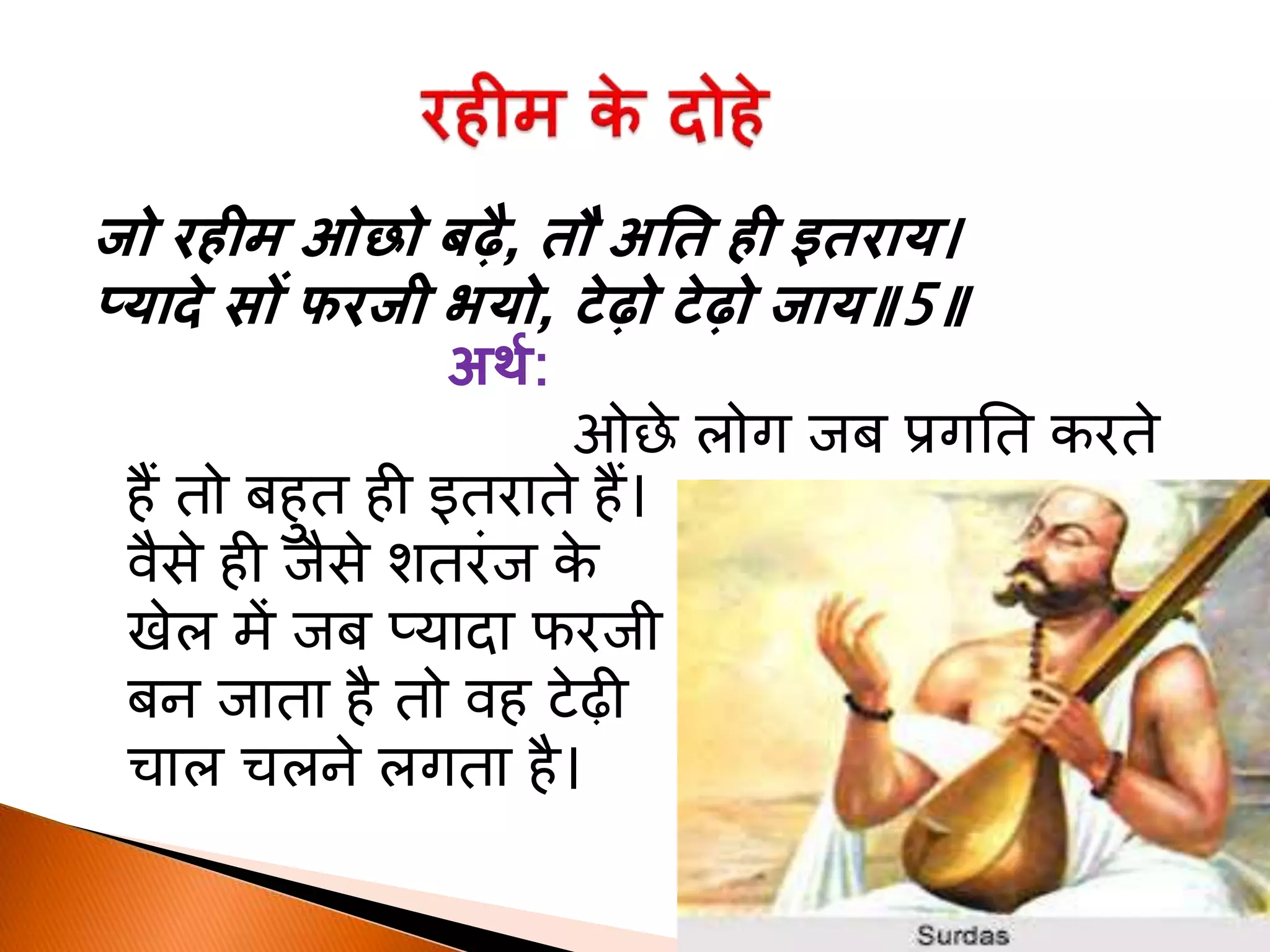 रहीम के दोहे

जो रहीम ओछो बढ़ै, तौ अति ही इतराय।
प्यादे सों फरजी भयो, टेढ़ो टेढ़ो जाय॥5॥

अर्थ:

ओछे लोग जब प्रगति करते हैं तो बहुत ही इतराते हैं। वैसे ही जैसे शतरंज के खेल में जब प्यादा फरजी बन जाता है तो वह टेढ़ी चाल चलने लगता है।

Surdas